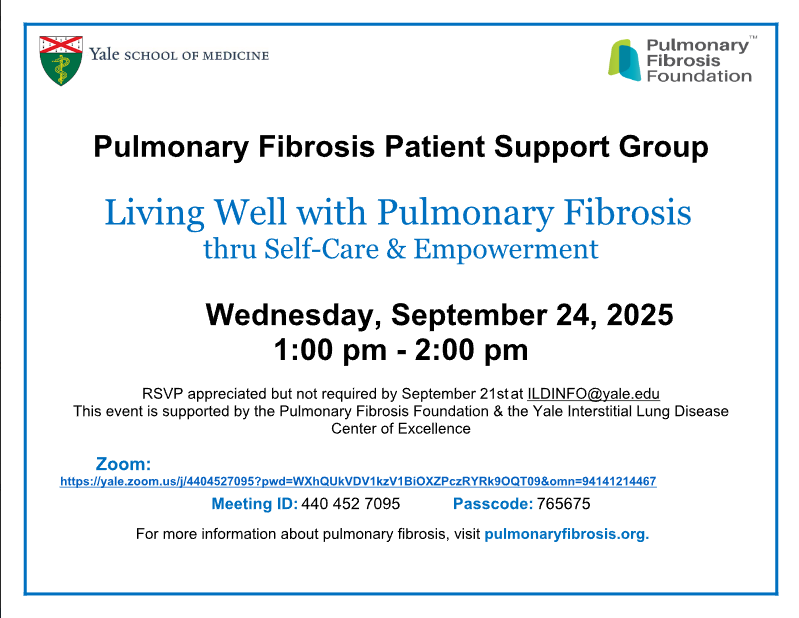 Yale SCHOOL OF MEDICINE

Pulmonary Fibrosis Foundation™

Pulmonary Fibrosis Patient Support Group

Living Well with Pulmonary Fibrosis
thru Self-Care & Empowerment

Wednesday, September 24, 2025
1:00 pm - 2:00 pm

RSVP appreciated but not required by September 21st at ILDINFO@yale.edu
This event is supported by the Pulmonary Fibrosis Foundation & the Yale Interstitial Lung Disease Center of Excellence

Zoom:
https://yale.zoom.us/j/4404527095?pwd=WXhQUkVDV1kzV1BiOXZPczRYRk9OQT09&omn=94141214467

Meeting ID: 440 452 7095 Passcode: 765675

For more information about pulmonary fibrosis, visit pulmonaryfibrosis.org.